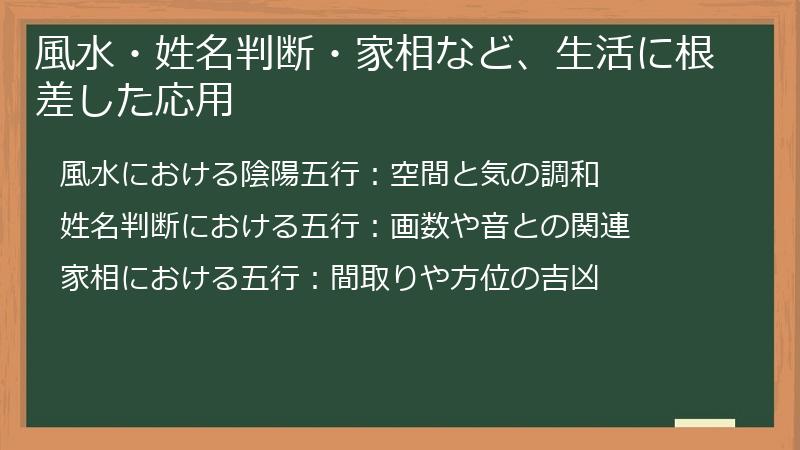 風水・姓名判断・家相など、生活に根差した応用

風水における陰陽五行：空間と気の調和

姓名判断における五行：画数や音との関連

家相における五行：間取りや方位の吉凶